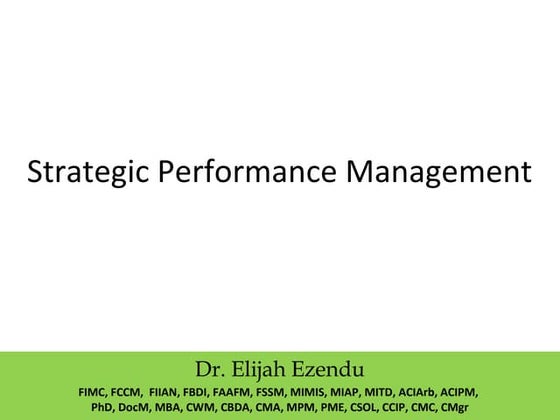 Strategic Performance Management

Dr. Elijah Ezendu

FIMC, FCCM, FIIAN, FBDI, FAAFM, FSSM, MIMIS, MIAP, MITD, ACIArb, ACIPM, PhD, DocM, MBA, CWM, CBDA, CMA, MPM, PME, CSOL, CCIP, CMC, CMgr